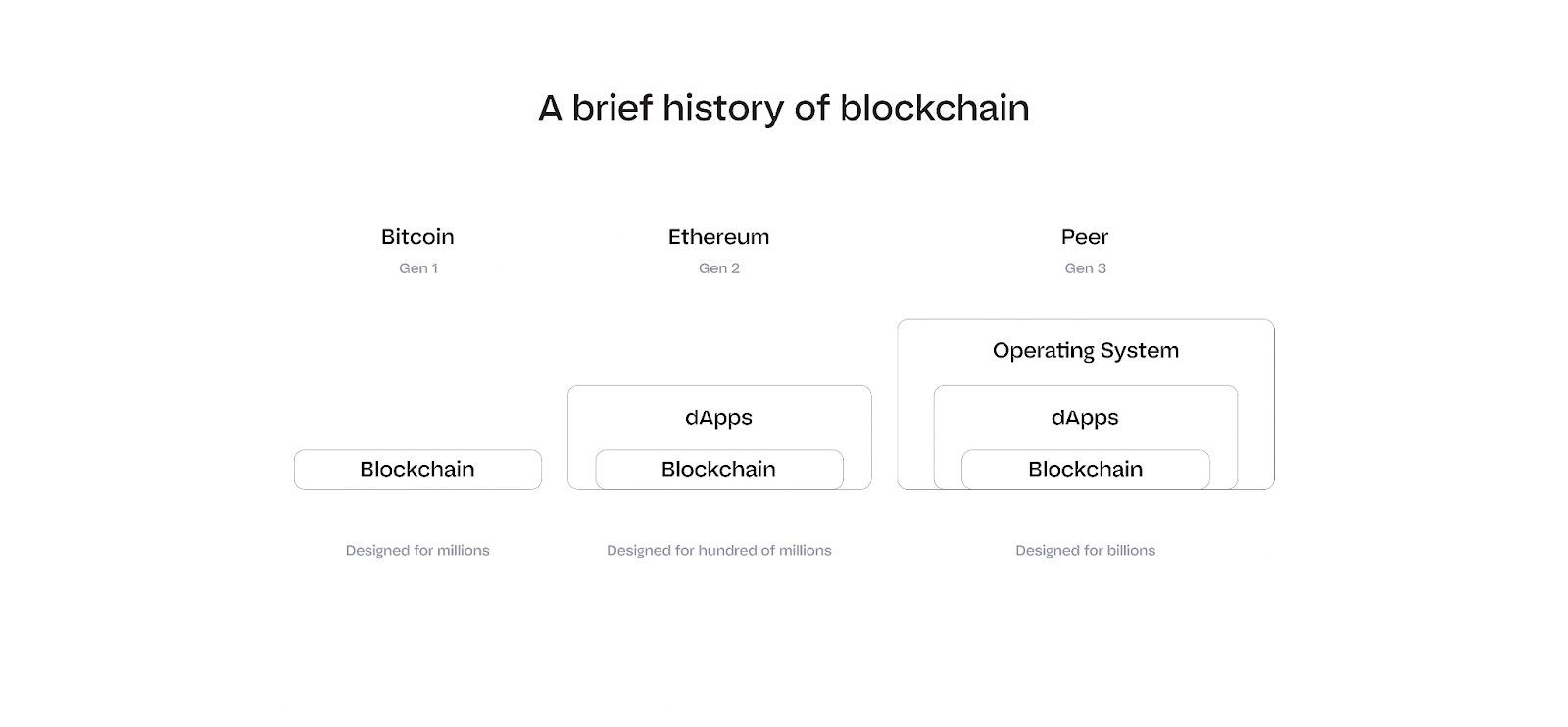 A brief history of blockchain

Bitcoin
Gen 1

Blockchain

Designed for millions

Ethereum
Gen 2

dApps

Blockchain

Designed for hundred of millions

Peer
Gen 3

Operating System

dApps

Blockchain

Designed for billions